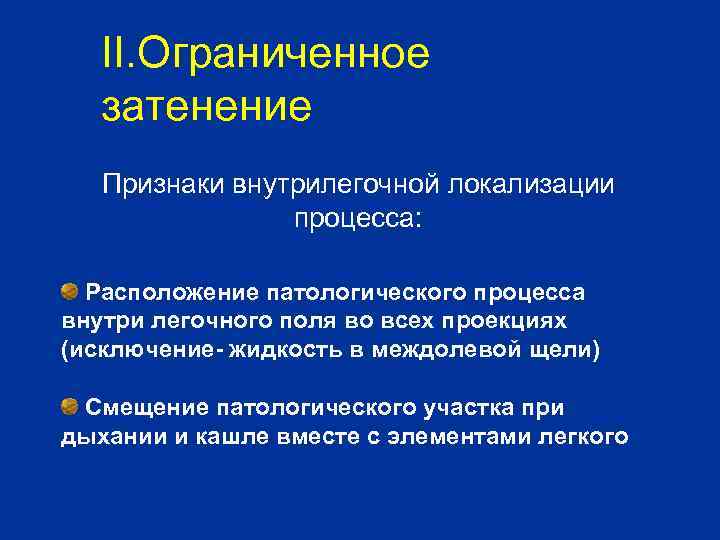 II.Ограниченное затенение

Признаки внутрилегочной локализации процесса:

Расположение патологического процесса внутри легочного поля во всех проекциях (исключение- жидкость в междолевой щели)

Смещение патологического участка при дыхании и кашле вместе с элементами легкого